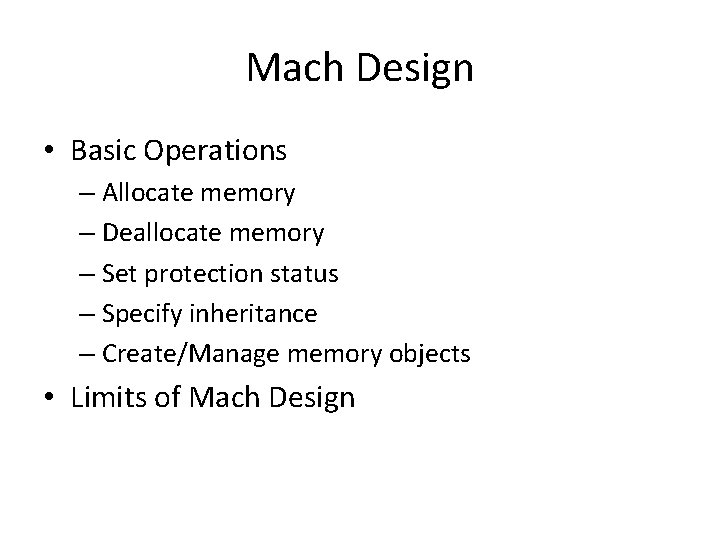 Mach Design

• Basic Operations
– Allocate memory
– Deallocate memory
– Set protection status
– Specify inheritance
– Create/Manage memory objects
• Limits of Mach Design